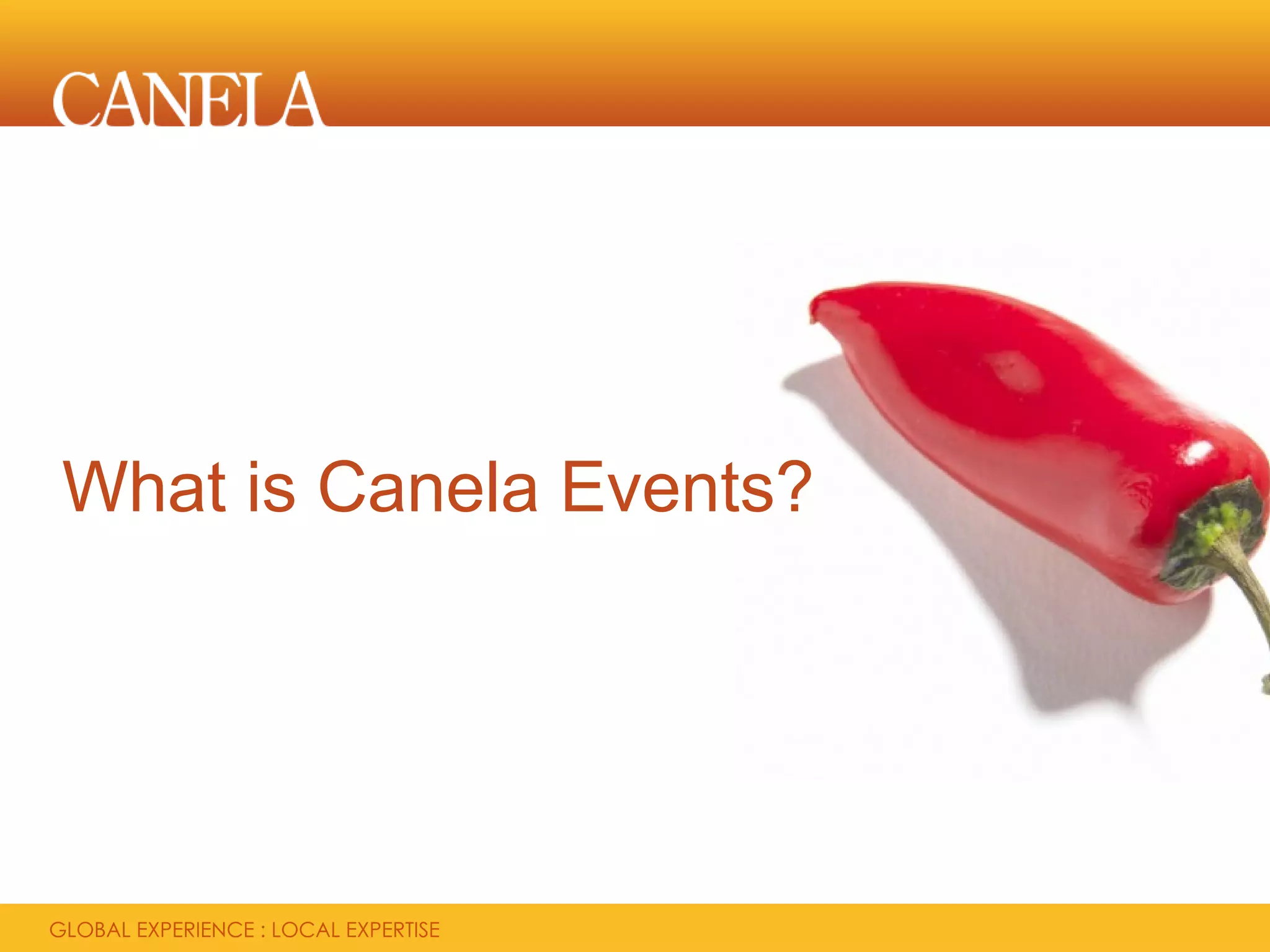 CANELA

What is Canela Events?

GLOBAL EXPERIENCE : LOCAL EXPERTISE